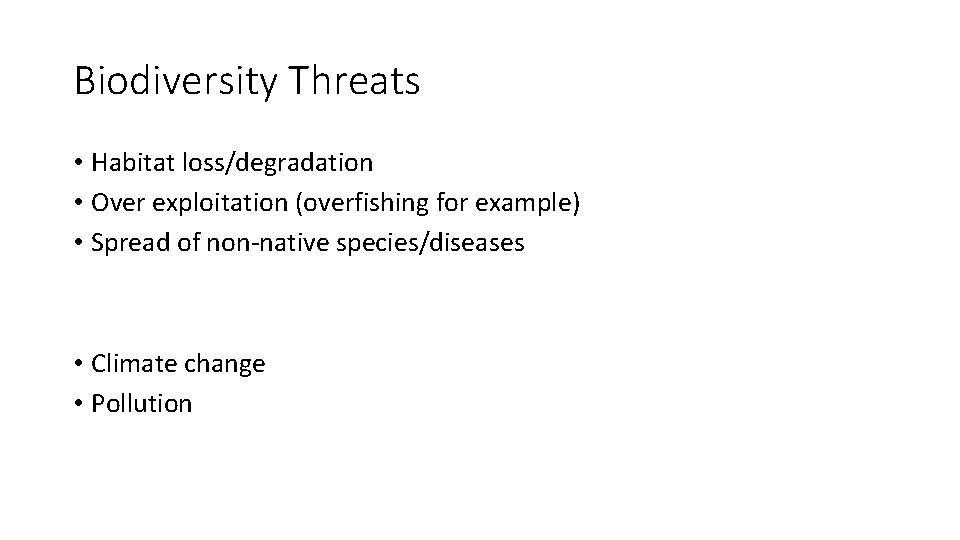 Biodiversity Threats

• Habitat loss/degradation
• Over exploitation (overfishing for example)
• Spread of non-native species/diseases

• Climate change
• Pollution